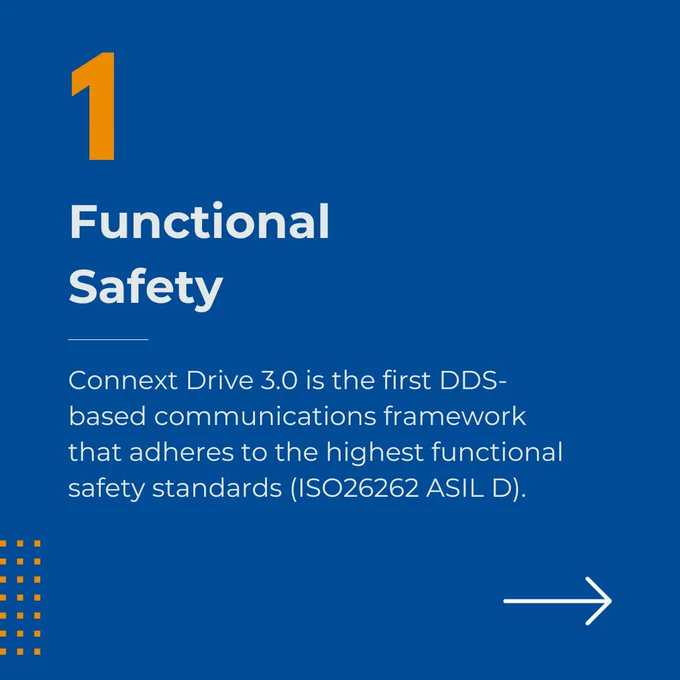 1

Functional Safety

Connext Drive 3.0 is the first DDS-based communications framework that adheres to the highest functional safety standards (ISO26262 ASIL D).